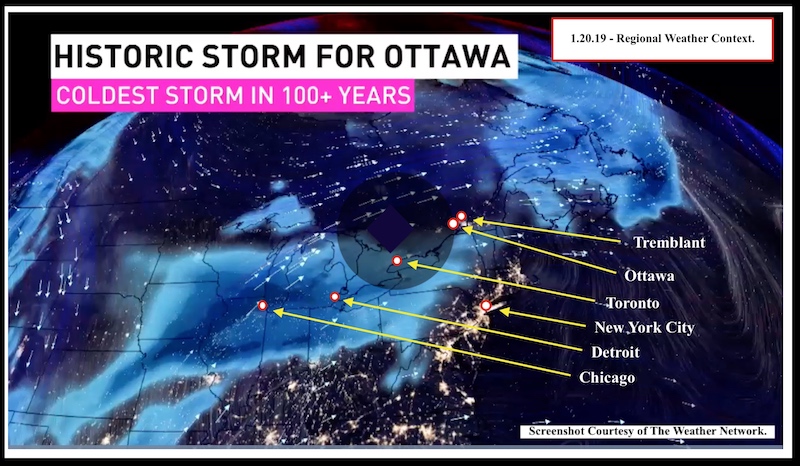 HISTORIC STORM FOR OTTAWA
COLDEST STORM IN 100+ YEARS

1.20.19 - Regional Weather Context.

Tremblant
Ottawa
Toronto
New York City
Detroit
Chicago

Screenshot Courtesy of The Weather Network.